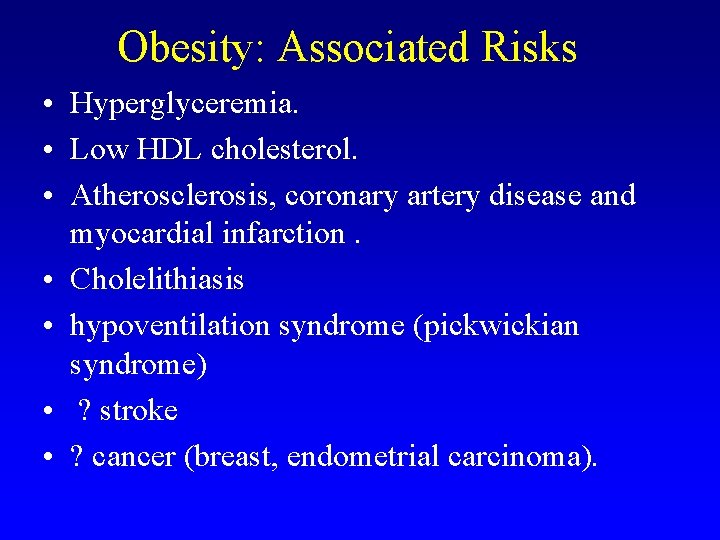 Obesity: Associated Risks

• Hyperglyceremia.
• Low HDL cholesterol.
• Atherosclerosis, coronary artery disease and myocardial infarction .
• Cholelithiasis
• hypoventilation syndrome (pickwickian syndrome)
• ? stroke
• ? cancer (breast, endometrial carcinoma).